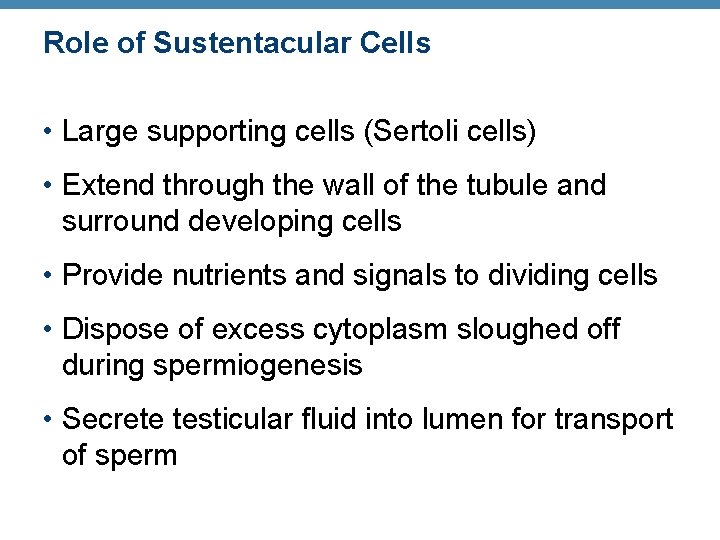 Role of Sustentacular Cells

• Large supporting cells (Sertoli cells)

• Extend through the wall of the tubule and surround developing cells

• Provide nutrients and signals to dividing cells

• Dispose of excess cytoplasm sloughed off during spermiogenesis

• Secrete testicular fluid into lumen for transport of sperm